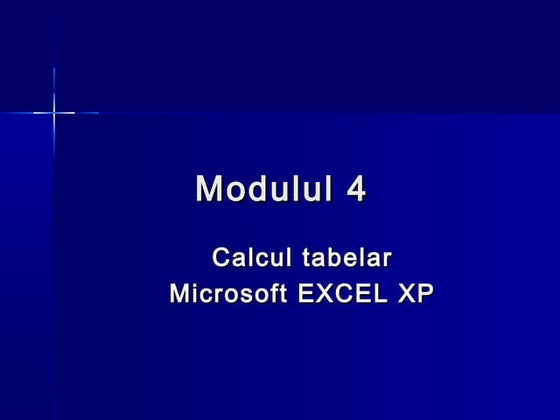 Modulul 4

Calcul tabelar
Microsoft EXCEL XP